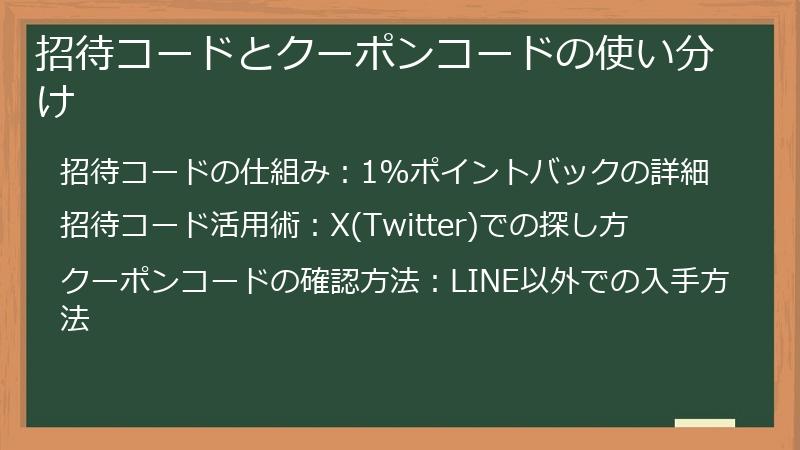 招待コードとクーポンコードの使い分け

招待コードの仕組み：1%ポイントバックの詳細

招待コード活用術：X(Twitter)での探し方

クーポンコードの確認方法：LINE以外での入手方法